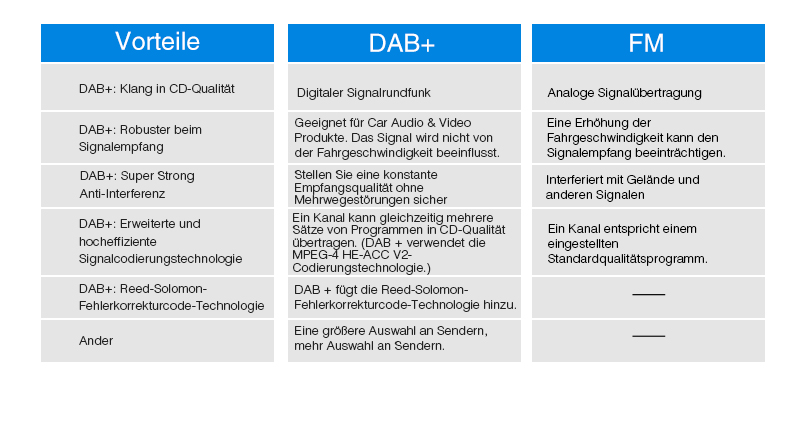 | Vorteile | DAB+ | FM |
|---|---|---|
| DAB+: Klang in CD-Qualität | Digitaler Signalrundfunk | Analoge Signalübertragung |
| DAB+: Robuster beim Signalempfang | Geeignet für Car Audio & Video Produkte. Das Signal wird nicht von der Fahrgeschwindigkeit beeinflusst. | Eine Erhöhung der Fahrgeschwindigkeit kann den Signalempfang beeinträchtigen. |
| DAB+: Super Strong Anti-Interferenz | Stellen Sie eine konstante Empfangsqualität ohne Mehrwegestörungen sicher | Interferiert mit Gelände und anderen Signalen |
| DAB+: Erweiterte und hocheffiziente Signalcodierungstechnologie | Ein Kanal kann gleichzeitig mehrere Sätze von Programmen in CD-Qualität übertragen. (DAB + verwendet die MPEG-4 HE-ACC V2-Codierungstechnologie.) | Ein Kanal entspricht einem eingestellten Standardqualitätsprogramm. |
| DAB+: Reed-Solomon-Fehlerkorrekturcode-Technologie | DAB + fügt die Reed-Solomon-Fehlerkorrekturcode-Technologie hinzu. | —— |
| Ander | Eine größere Auswahl an Sendern, mehr Auswahl an Sendern. | —— |